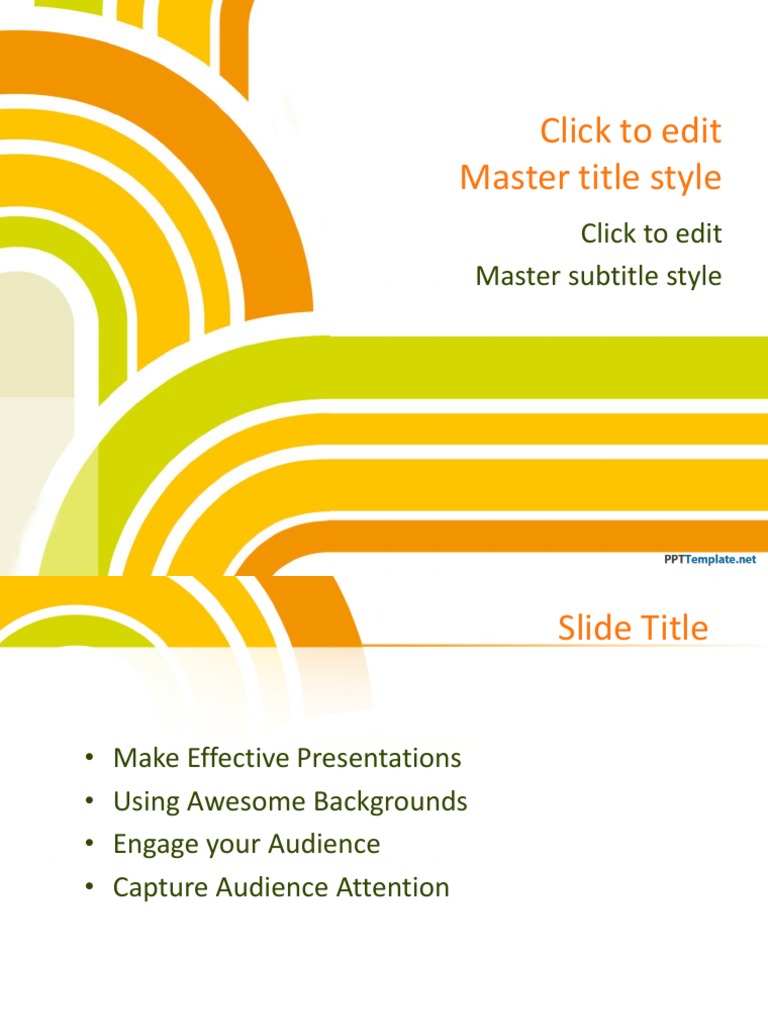 Click to edit
Master title style

Click to edit
Master subtitle style

PPTTemplate.net

Slide Title

• Make Effective Presentations
• Using Awesome Backgrounds
• Engage your Audience
• Capture Audience Attention